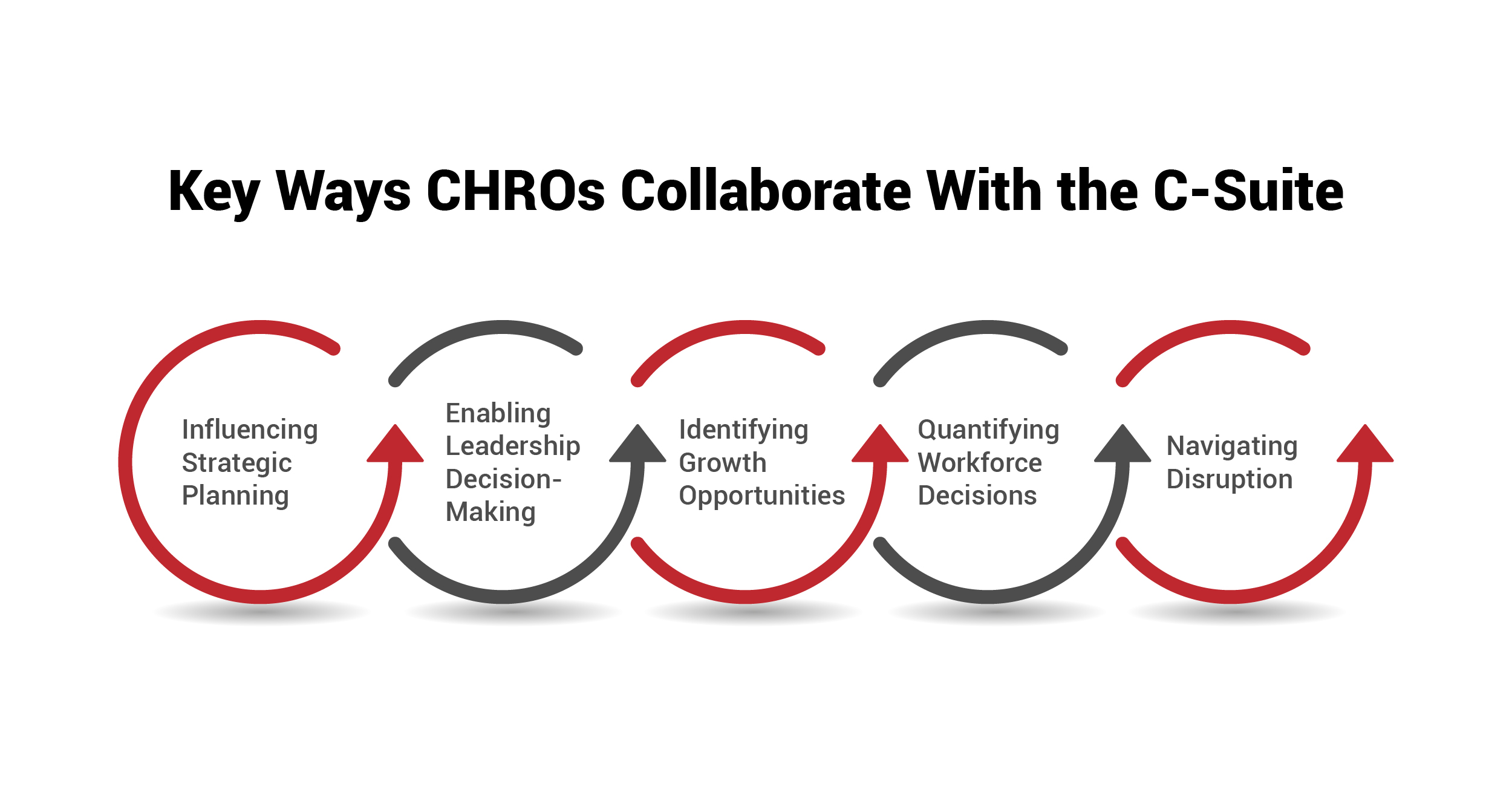 Key Ways CHROs Collaborate With the C-Suite

Influencing Strategic Planning

Enabling Leadership Decision-Making

Identifying Growth Opportunities

Quantifying Workforce Decisions

Navigating Disruption